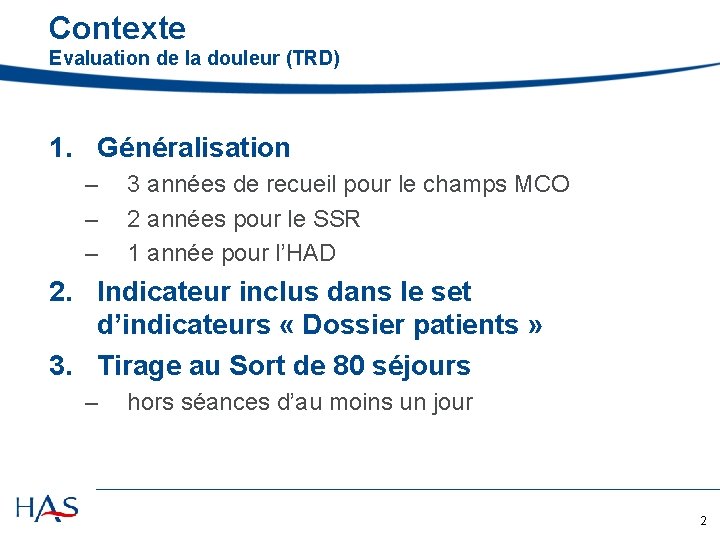 Contexte
Evaluation de la douleur (TRD)

1. Généralisation
– 3 années de recueil pour le champs MCO
– 2 années pour le SSR
– 1 année pour l'HAD

2. Indicateur inclus dans le set d'indicateurs « Dossier patients »

3. Tirage au Sort de 80 séjours
– hors séances d'au moins un jour

HAS

2